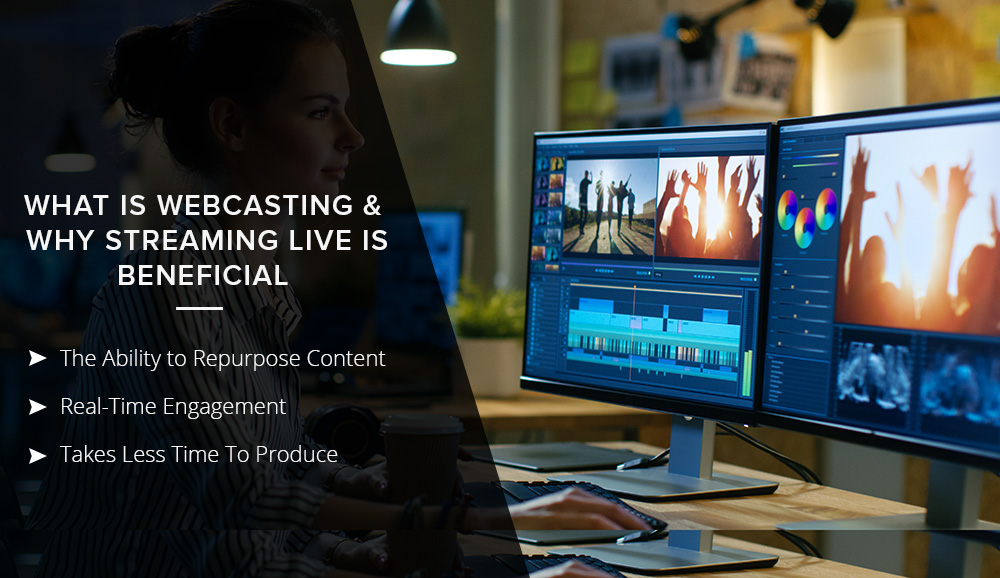 WHAT IS WEBCASTING & WHY STREAMING LIVE IS BENEFICIAL

➤ The Ability to Repurpose Content

➤ Real-Time Engagement

➤ Takes Less Time To Produce